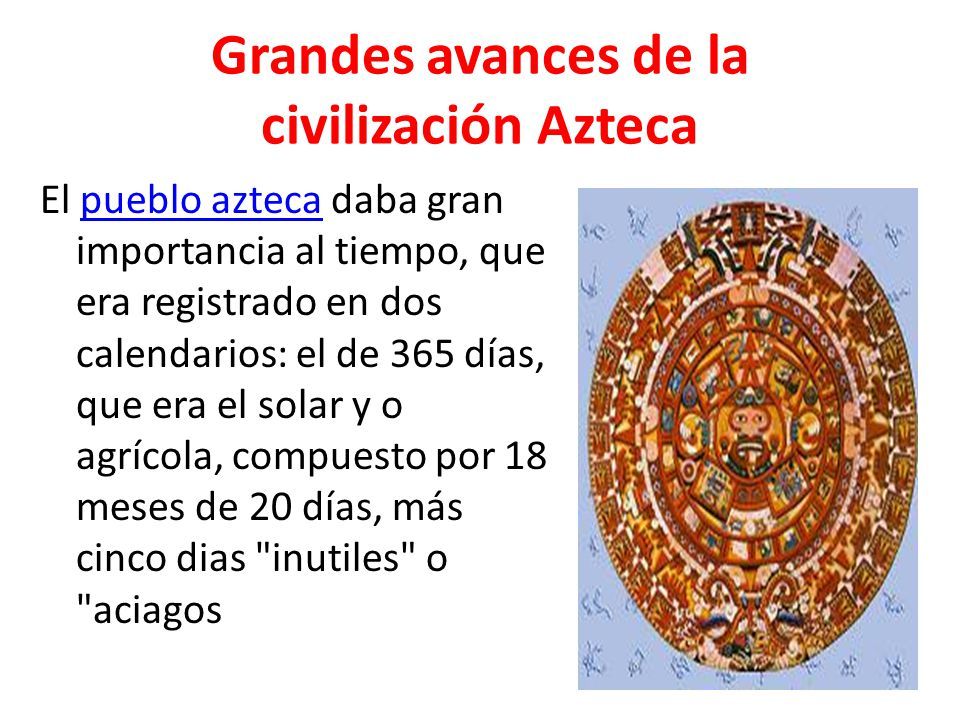 Grandes avances de la civilización Azteca

El pueblo azteca daba gran importancia al tiempo, que era registrado en dos calendarios: el de 365 días, que era el solar y o agrícola, compuesto por 18 meses de 20 días, más cinco dias "inutiles" o "aciagos